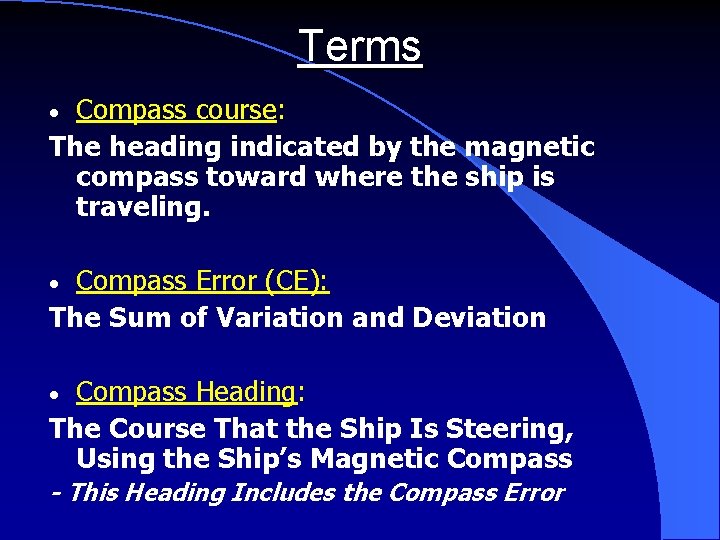 Terms

• Compass course:

The heading indicated by the magnetic compass toward where the ship is traveling.

• Compass Error (CE):

The Sum of Variation and Deviation

• Compass Heading:

The Course That the Ship Is Steering, Using the Ship's Magnetic Compass

- This Heading Includes the Compass Error